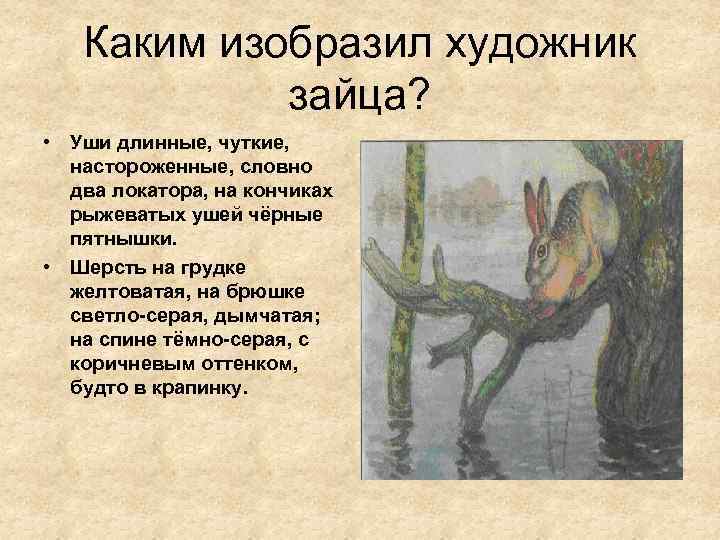 Каким изобразил художник зайца?

• Уши длинные, чуткие, настороженные, словно два локатора, на кончиках рыжеватых ушей чёрные пятнышки.

• Шерсть на грудке желтоватая, на брюшке светло-серая, дымчатая; на спине тёмно-серая, с коричневым оттенком, будто в крапинку.